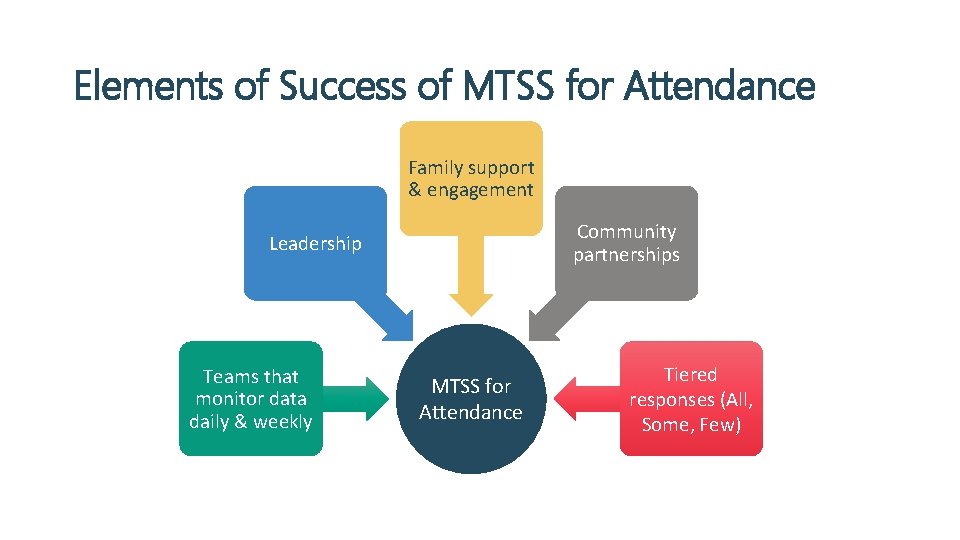 Elements of Success of MTSS for Attendance

Family support & engagement

Leadership

Community partnerships

Teams that monitor data daily & weekly

MTSS for Attendance

Tiered responses (All, Some, Few)